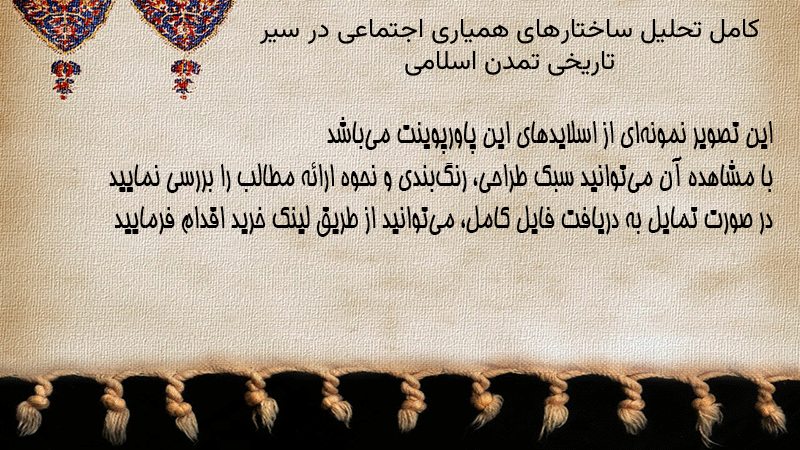 کامل تحلیل ساختارهای همیاری اجتماعی در سیر تاریخی تمدن اسلامی

این تصویر نمونه‌ای از اسلایدهای این پاورپوینت می‌باشد
با مشاهده آن می‌توانید سبک طراحی، رنگ‌بندی و نحوه ارائه مطالب را بررسی نمایید
در صورت تمایل به دریافت فایل کامل، می‌توانید از طریق لینک خرید اقدام فرمایید